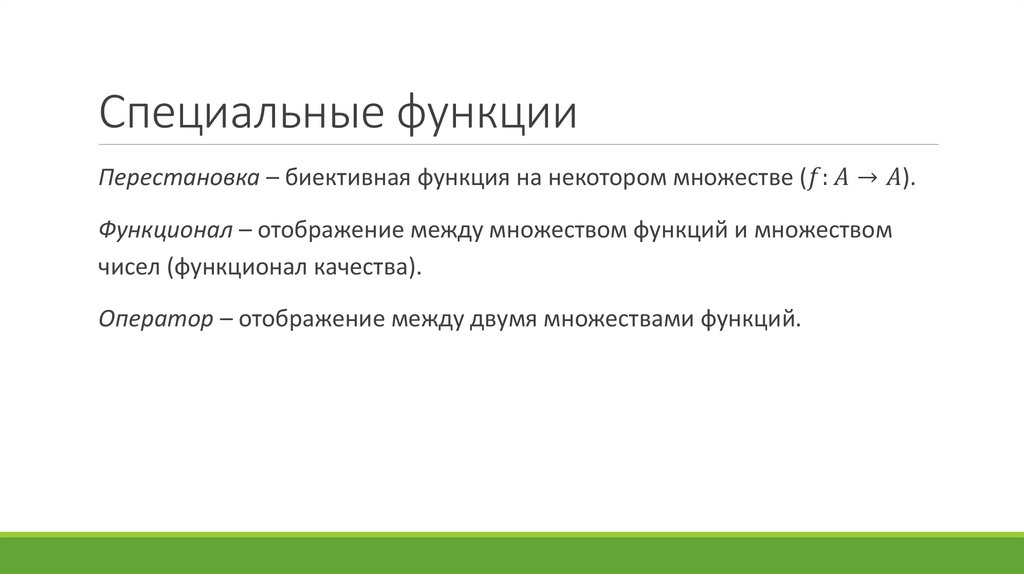 Специальные функции

Перестановка – биективная функция на некотором множестве ($f: A \to A$).

Функционал – отображение между множеством функций и множеством чисел (функционал качества).

Оператор – отображение между двумя множествами функций.